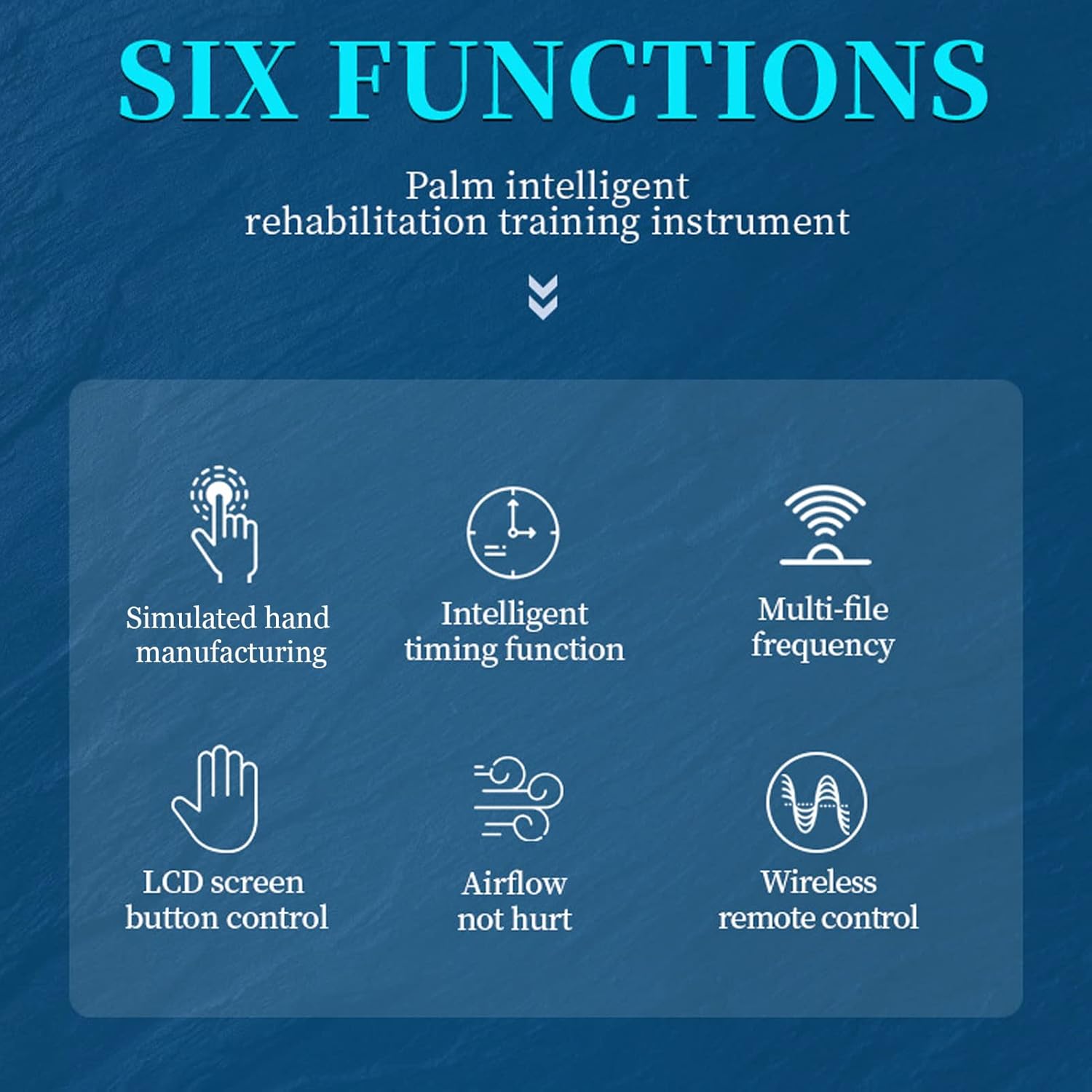 SIX FUNCTIONS

Palm intelligent rehabilitation training instrument

Simulated hand manufacturing

Intelligent timing function

Multi-file frequency

LCD screen button control

Airflow not hurt

Wireless remote control